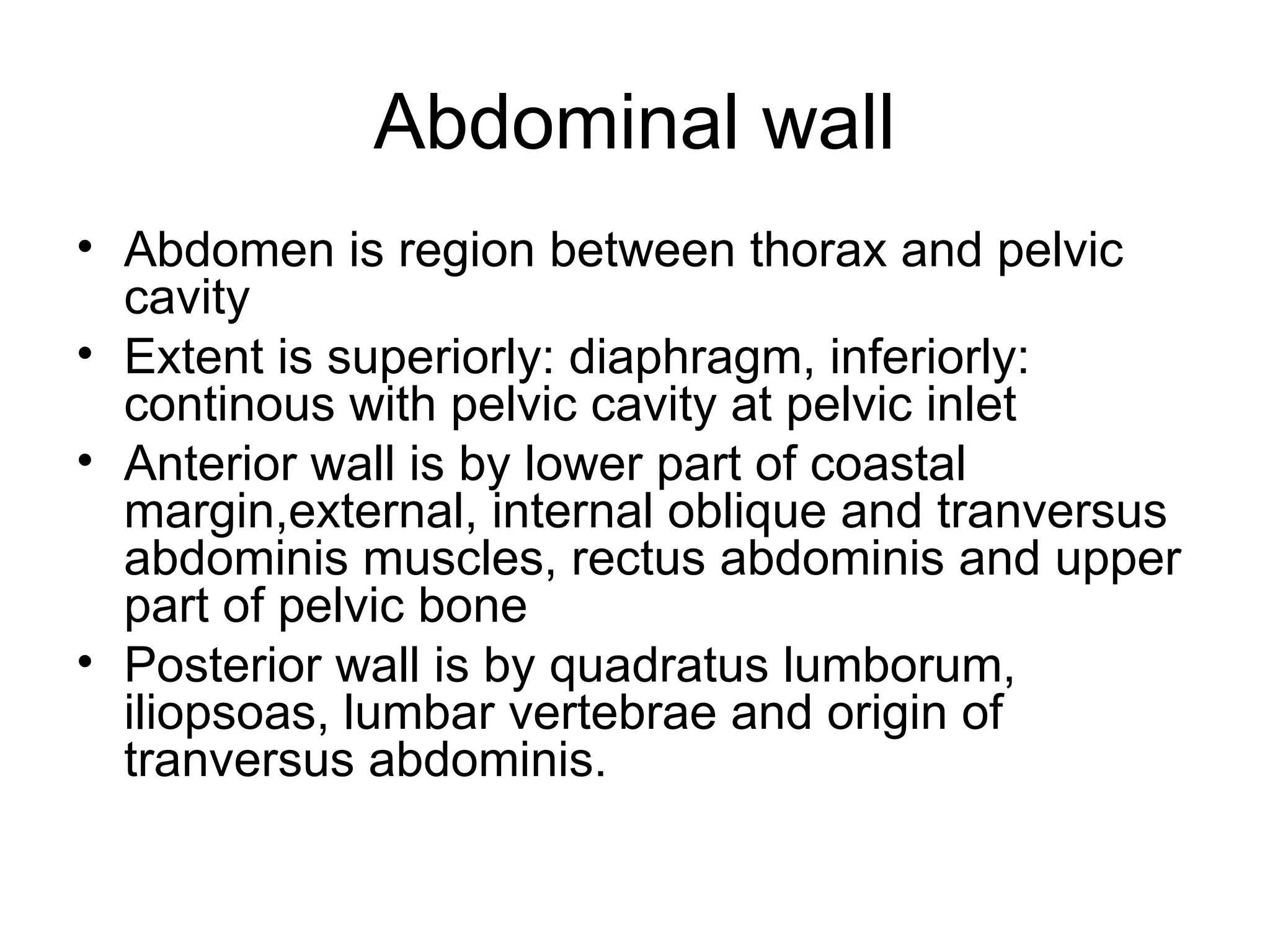 Abdominal wall

• Abdomen is region between thorax and pelvic cavity
• Extent is superiorly: diaphragm, inferiorly: continous with pelvic cavity at pelvic inlet
• Anterior wall is by lower part of coastal margin,external, internal oblique and tranversus abdominis muscles, rectus abdominis and upper part of pelvic bone
• Posterior wall is by quadratus lumborum, iliopsoas, lumbar vertebrae and origin of tranversus abdominis.